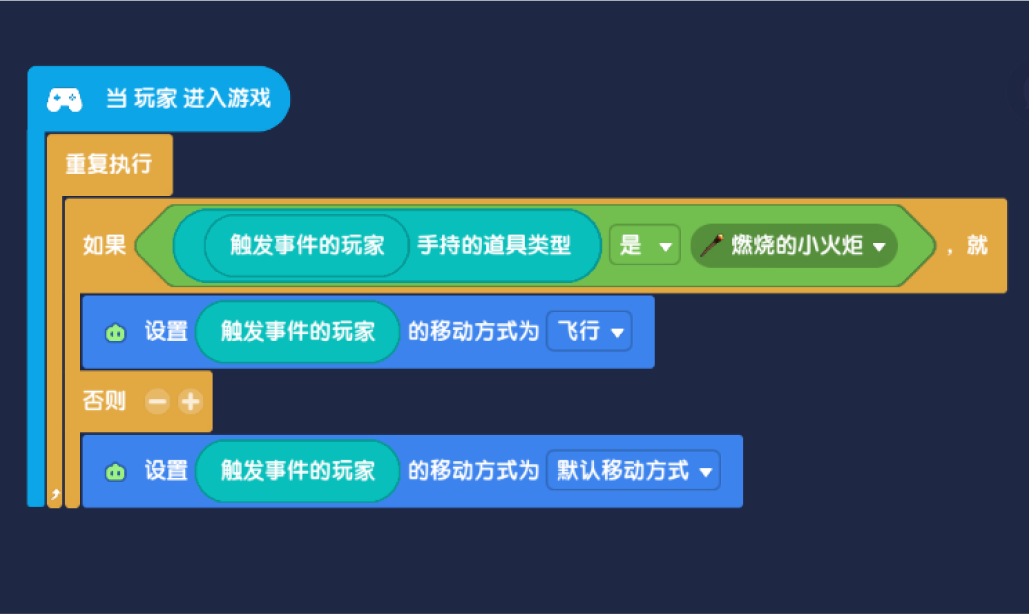 当 玩家 进入游戏

重复执行

如果 触发事件的玩家 手持的道具类型 是 燃烧的小火炬 ，就

设置 触发事件的玩家 的移动方式为 飞行

否则

设置 触发事件的玩家 的移动方式为 默认移动方式